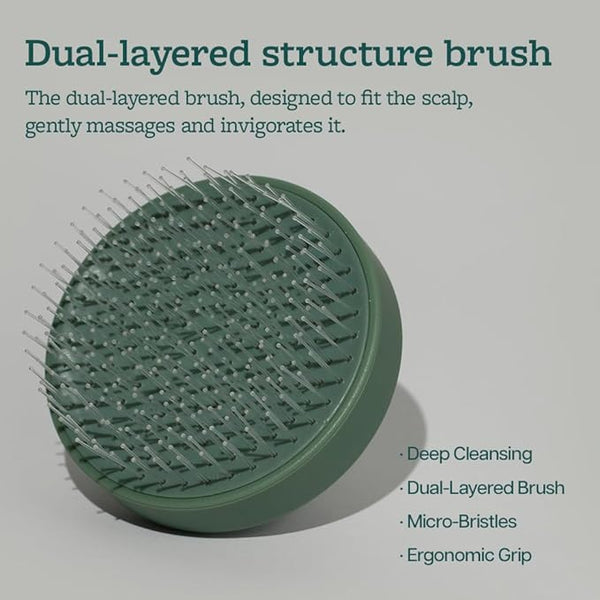 Dual-layered structure brush

The dual-layered brush, designed to fit the scalp, gently massages and invigorates it.

· Deep Cleansing
· Dual-Layered Brush
· Micro-Bristles
· Ergonomic Grip